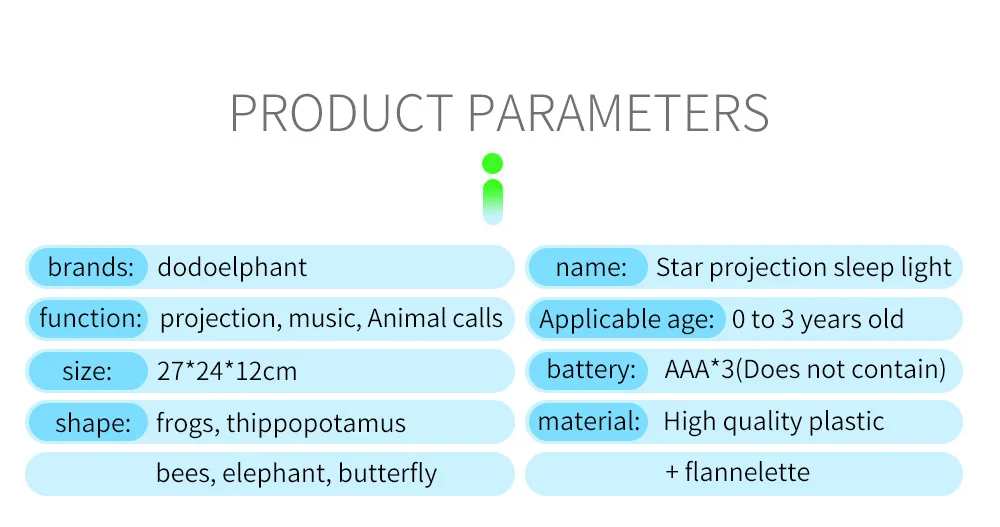 PRODUCT PARAMETERS

brands: dodoelphant

function: projection, music, Animal calls

size: 27*24*12cm

shape: frogs, thippopotamus bees, elephant, butterfly

name: Star projection sleep light

Applicable age: 0 to 3 years old

battery: AAA*3(Does not contain)

material: High quality plastic + flannelette